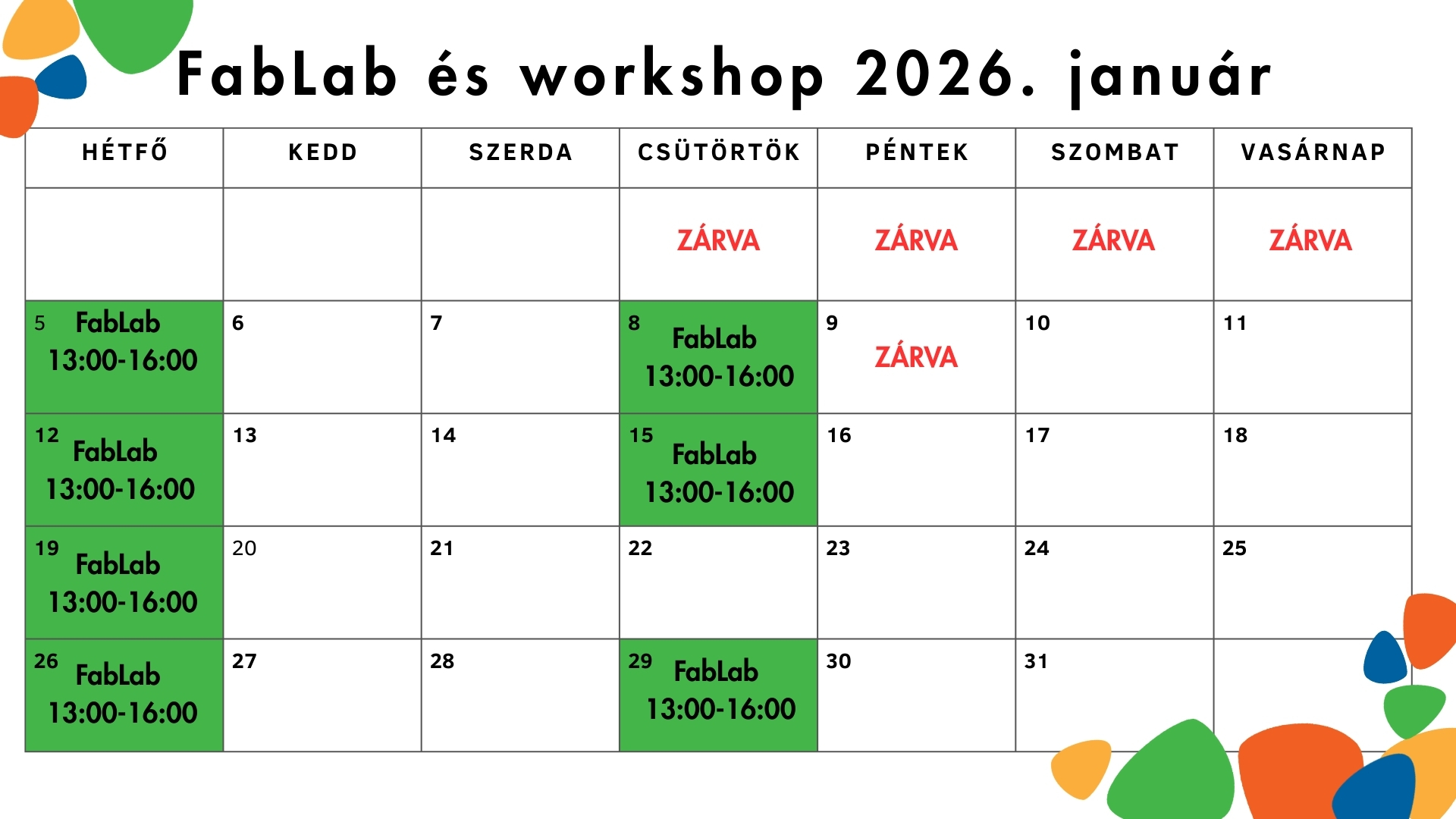 FabLab és workshop 2026. január

| HÉTFŐ | KEDD | SZERDA | CSÜTÖRTÖK | PÉNTEK | SZOMBAT | VASÁRNAP |
|---|---|---|---|---|---|---|
| | | | ZÁRVA | ZÁRVA | ZÁRVA | ZÁRVA |
| 5 FabLab 13:00-16:00 | 6 | 7 | 8 FabLab 13:00-16:00 | 9 ZÁRVA | 10 | 11 |
| 12 FabLab 13:00-16:00 | 13 | 14 | 15 FabLab 13:00-16:00 | 16 | 17 | 18 |
| 19 FabLab 13:00-16:00 | 20 | 21 | 22 | 23 | 24 | 25 |
| 26 FabLab 13:00-16:00 | 27 | 28 | 29 FabLab 13:00-16:00 | 30 | 31 | |